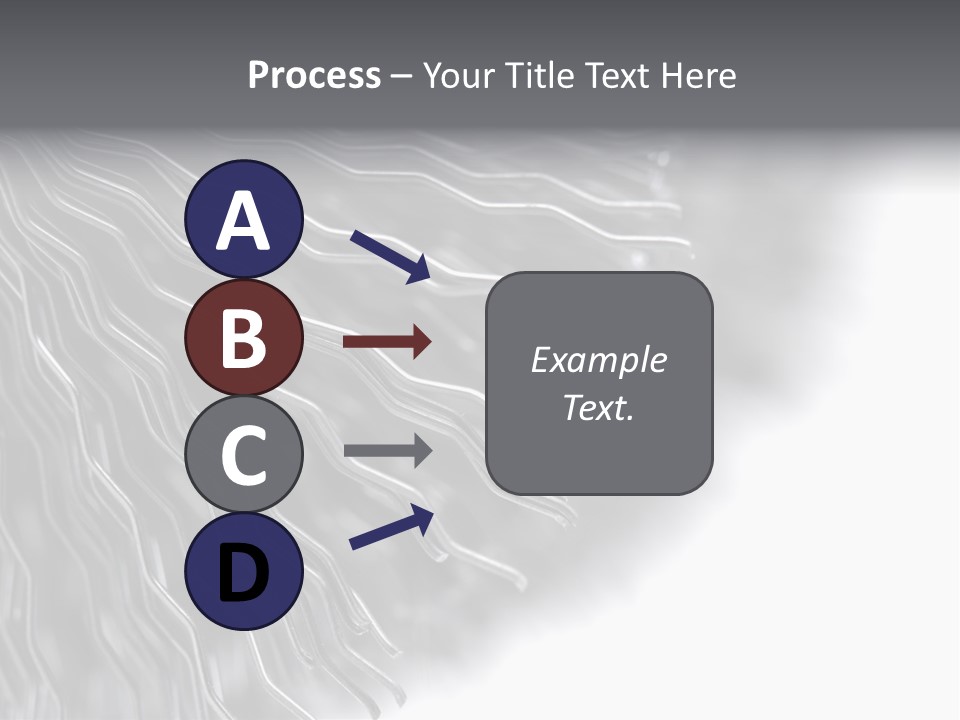 Process – Your Title Text Here

A

B

C

D

Example Text.